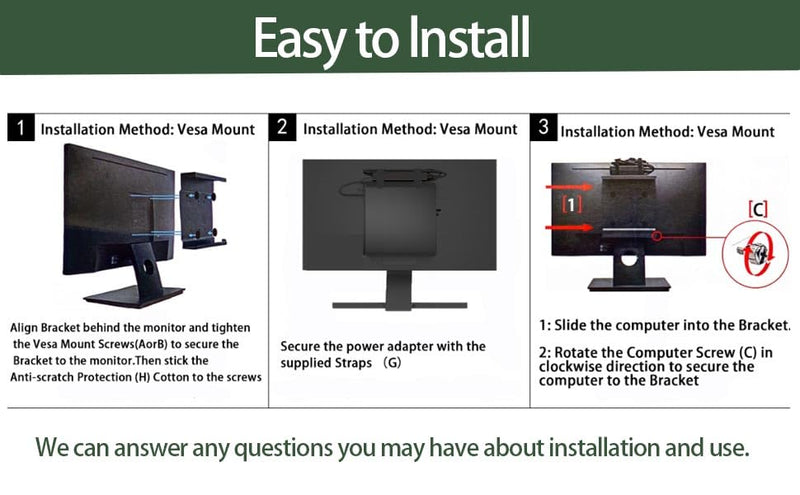 Easy to Install

1 Installation Method: Vesa Mount

Align Bracket behind the monitor and tighten the Vesa Mount Screws(AorB) to secure the Bracket to the monitor.Then stick the Anti-scratch Protection (H) Cotton to the screws

2 Installation Method: Vesa Mount

Secure the power adapter with the supplied Straps （G)

3 Installation Method: Vesa Mount

[1]

[C]

1: Slide the computer into the Bracket.

2: Rotate the Computer Screw (C) in clockwise direction to secure the computer to the Bracket

We can answer any questions you may have about installation and use.